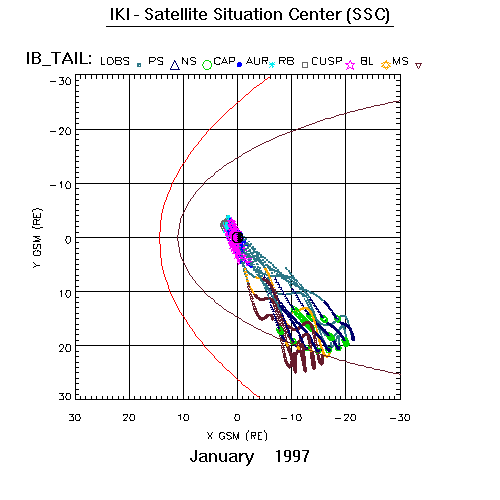 IKI - Satellite Situation Center (SSC)

IB_TAIL: LOBS PS NS CAP AUR RB CUSP BL MS

-30
-20
-10
0
10
20
30

Y GSM (RE)

30 20 10 0 -10 -20 -30

X GSM (RE)

January 1997